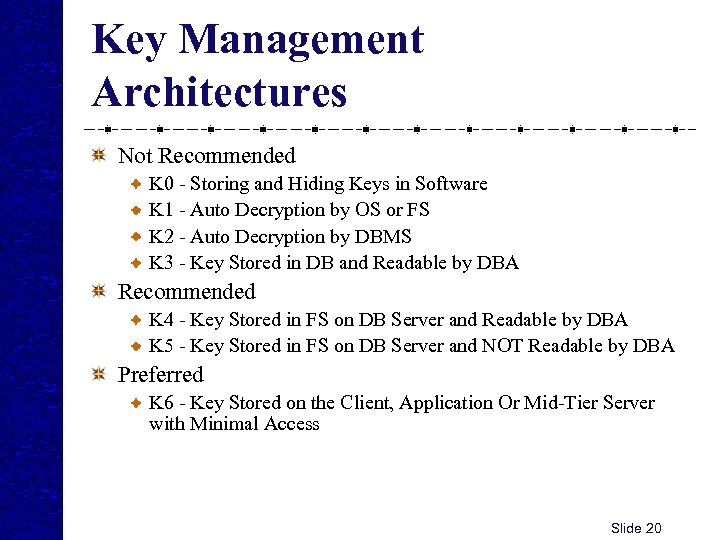 Key Management Architectures

Not Recommended
K0 - Storing and Hiding Keys in Software
K1 - Auto Decryption by OS or FS
K2 - Auto Decryption by DBMS
K3 - Key Stored in DB and Readable by DBA

Recommended
K4 - Key Stored in FS on DB Server and Readable by DBA
K5 - Key Stored in FS on DB Server and NOT Readable by DBA

Preferred
K6 - Key Stored on the Client, Application Or Mid-Tier Server with Minimal Access

Slide 20